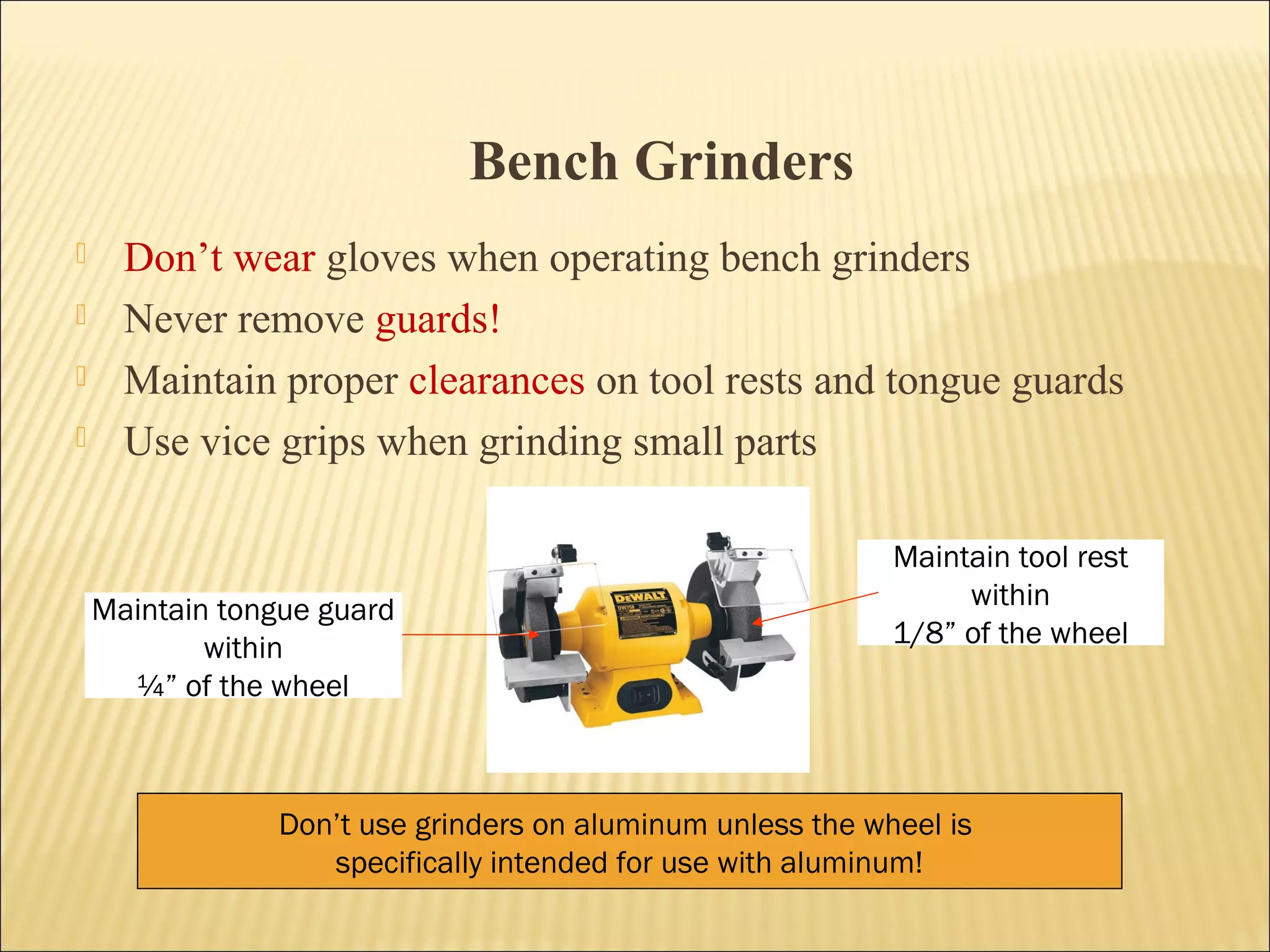 Bench Grinders

Don’t wear gloves when operating bench grinders
Never remove guards!
Maintain proper clearances on tool rests and tongue guards
Use vice grips when grinding small parts

Maintain tongue guard within ¼” of the wheel

DEWALT
DW758

Maintain tool rest within 1/8” of the wheel

Don’t use grinders on aluminum unless the wheel is specifically intended for use with aluminum!